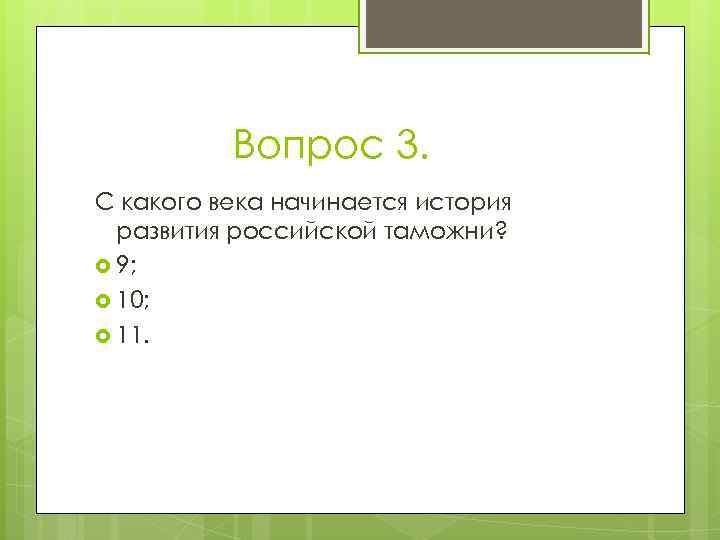 Вопрос 3.

С какого века начинается история развития российской таможни?

9;
10;
11.